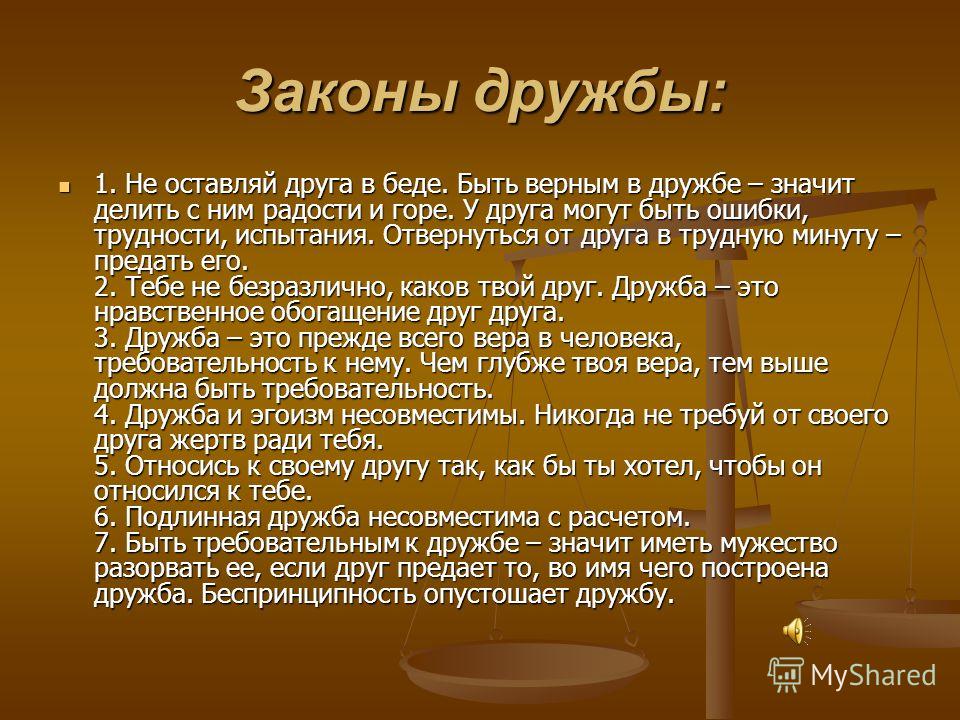 Законы дружбы:

1. Не оставляй друга в беде. Быть верным в дружбе – значит делить с ним радости и горе. У друга могут быть ошибки, трудности, испытания. Отвернуться от друга в трудную минуту – предать его.
2. Тебе не безразлично, каков твой друг. Дружба – это нравственное обогащение друг друга.
3. Дружба – это прежде всего вера в человека, требовательность к нему. Чем глубже твоя вера, тем выше должна быть требовательность.
4. Дружба и эгоизм несовместимы. Никогда не требуй от своего друга жертв ради тебя.
5. Относись к своему другу так, как бы ты хотел, чтобы он относился к тебе.
6. Подлинная дружба несовместима с расчетом.
7. Быть требовательным к дружбе – значит иметь мужество разорвать ее, если друг предает то, во имя чего построена дружба. Беспринципность опустошает дружбу.

MyShared